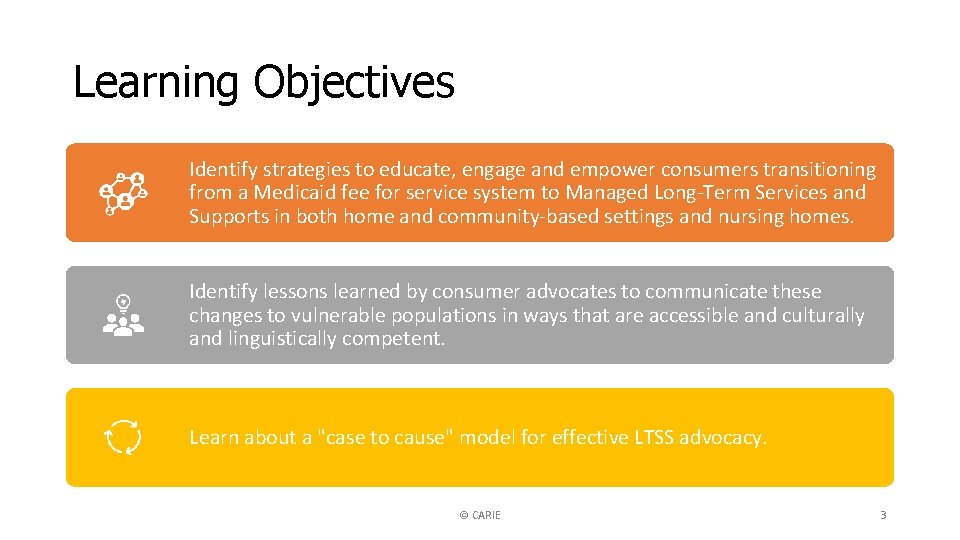 Learning Objectives

Identify strategies to educate, engage and empower consumers transitioning from a Medicaid fee for service system to Managed Long-Term Services and Supports in both home and community-based settings and nursing homes.

Identify lessons learned by consumer advocates to communicate these changes to vulnerable populations in ways that are accessible and culturally and linguistically competent.

Learn about a "case to cause" model for effective LTSS advocacy.

© CARIE

3